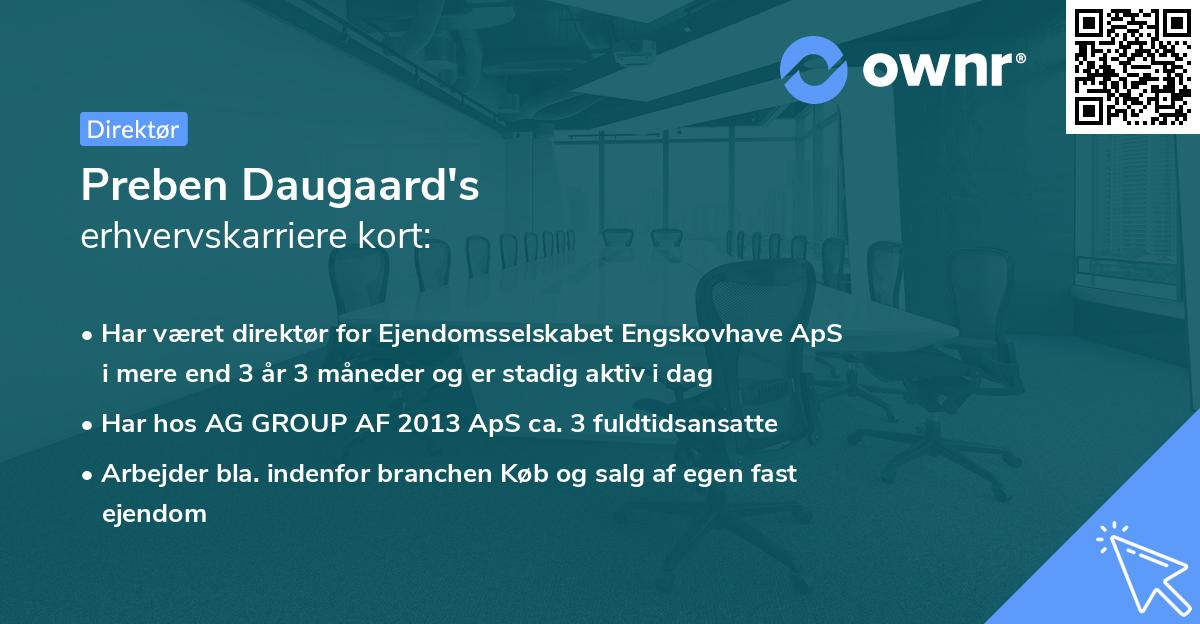 ownr®

Direktør

Preben Daugaard's
erhvervskarriere kort:

• Har været direktør for Ejendomsselskabet Engskovhave ApS i mere end 3 år 3 måneder og er stadig aktiv i dag
• Har hos AG GROUP AF 2013 ApS ca. 3 fuldtidsansatte
• Arbejder bla. indenfor branchen Køb og salg af egen fast ejendom